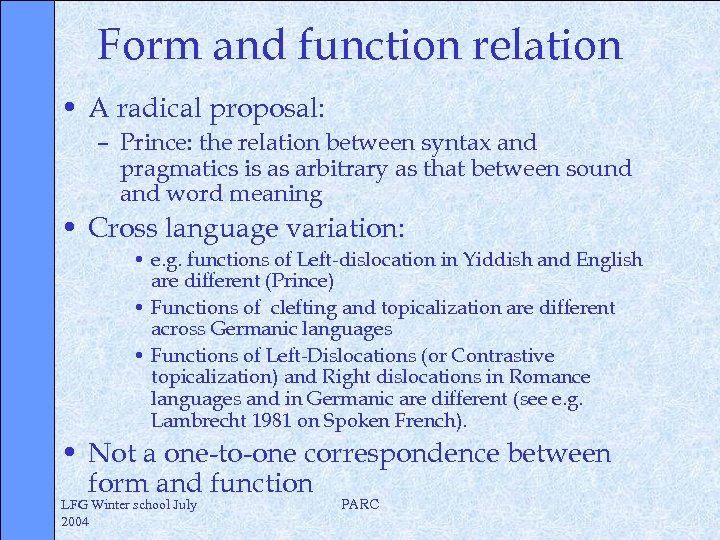 Form and function relation

• A radical proposal:
– Prince: the relation between syntax and pragmatics is as arbitrary as that between sound and word meaning

• Cross language variation:
• e.g. functions of Left-dislocation in Yiddish and English are different (Prince)
• Functions of clefting and topicalization are different across Germanic languages
• Functions of Left-Dislocations (or Contrastive topicalization) and Right dislocations in Romance languages and in Germanic are different (see e.g. Lambrecht 1981 on Spoken French).

• Not a one-to-one correspondence between form and function

LFG Winter school July 2004

PARC